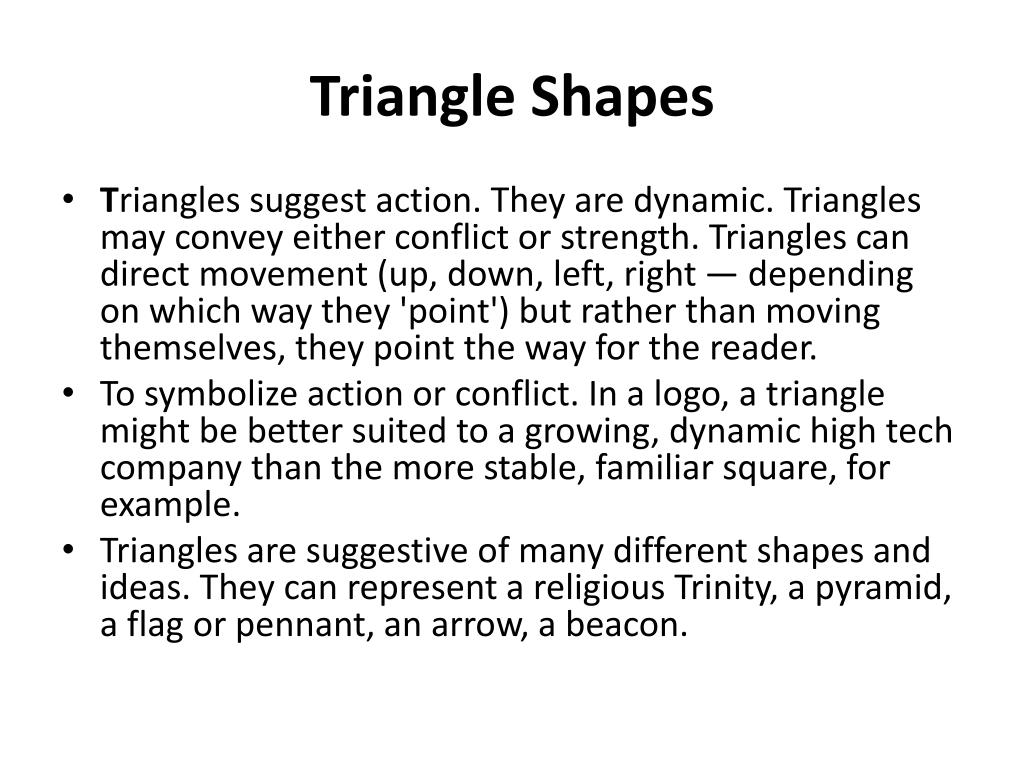 Triangle Shapes

• Triangles suggest action. They are dynamic. Triangles may convey either conflict or strength. Triangles can direct movement (up, down, left, right — depending on which way they 'point') but rather than moving themselves, they point the way for the reader.
• To symbolize action or conflict. In a logo, a triangle might be better suited to a growing, dynamic high tech company than the more stable, familiar square, for example.
• Triangles are suggestive of many different shapes and ideas. They can represent a religious Trinity, a pyramid, a flag or pennant, an arrow, a beacon.